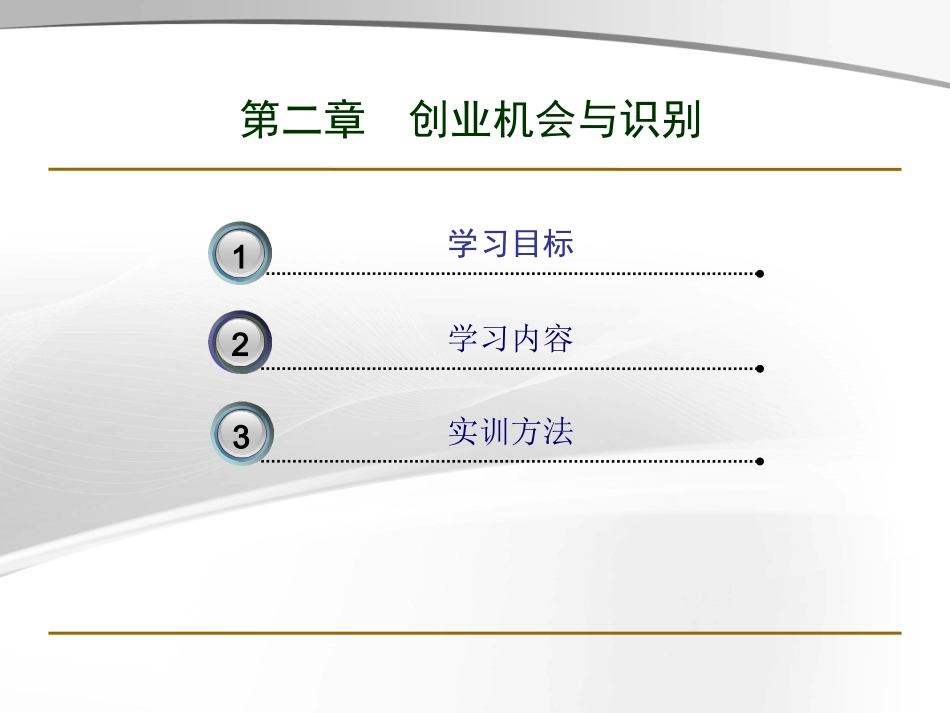 第二章　创业机会与识别

1 学习目标

2 学习内容

3 实训方法